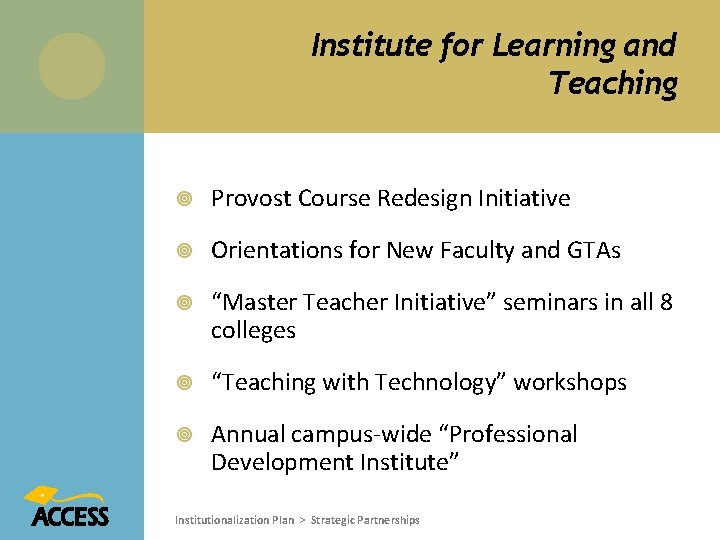 Institute for Learning and Teaching

Provost Course Redesign Initiative

Orientations for New Faculty and GTAs

“Master Teacher Initiative” seminars in all 8 colleges

“Teaching with Technology” workshops

Annual campus-wide “Professional Development Institute”

ACCESS

Institutionalization Plan > Strategic Partnerships